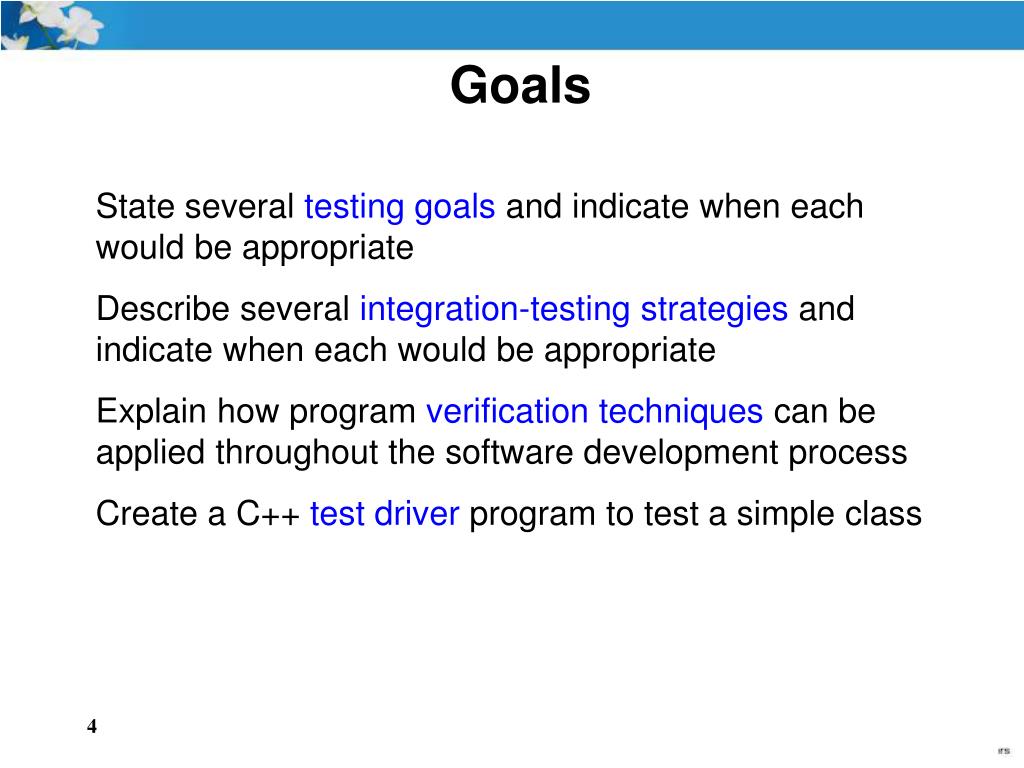 Goals

State several testing goals and indicate when each would be appropriate

Describe several integration-testing strategies and indicate when each would be appropriate

Explain how program verification techniques can be applied throughout the software development process

Create a C++ test driver program to test a simple class

4